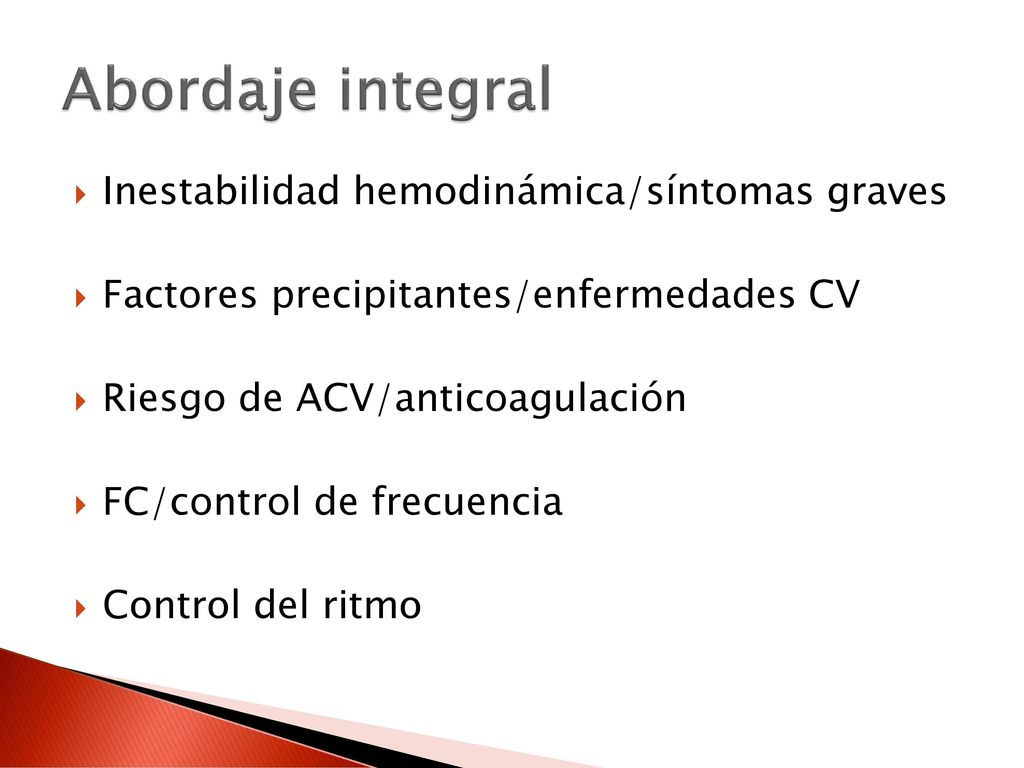 Abordaje integral

Inestabilidad hemodinámica/síntomas graves

Factores precipitantes/enfermedades CV

Riesgo de ACV/anticoagulación

FC/control de frecuencia

Control del ritmo